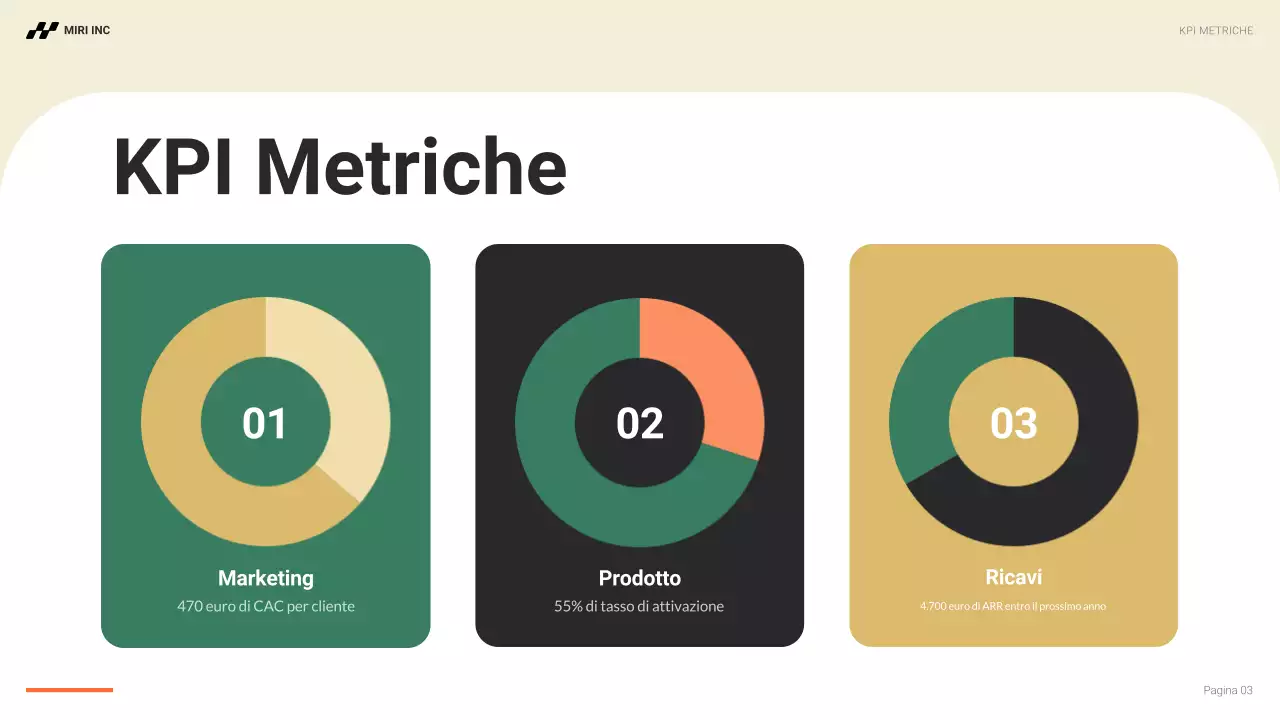 MIRI INC

KPI METRICHE

KPI Metriche

01

Marketing
470 euro di CAC per cliente

02

Prodotto
55% di tasso di attivazione

03

Ricavi
4.700 euro di ARR entro il prossimo anno

Pagina 03